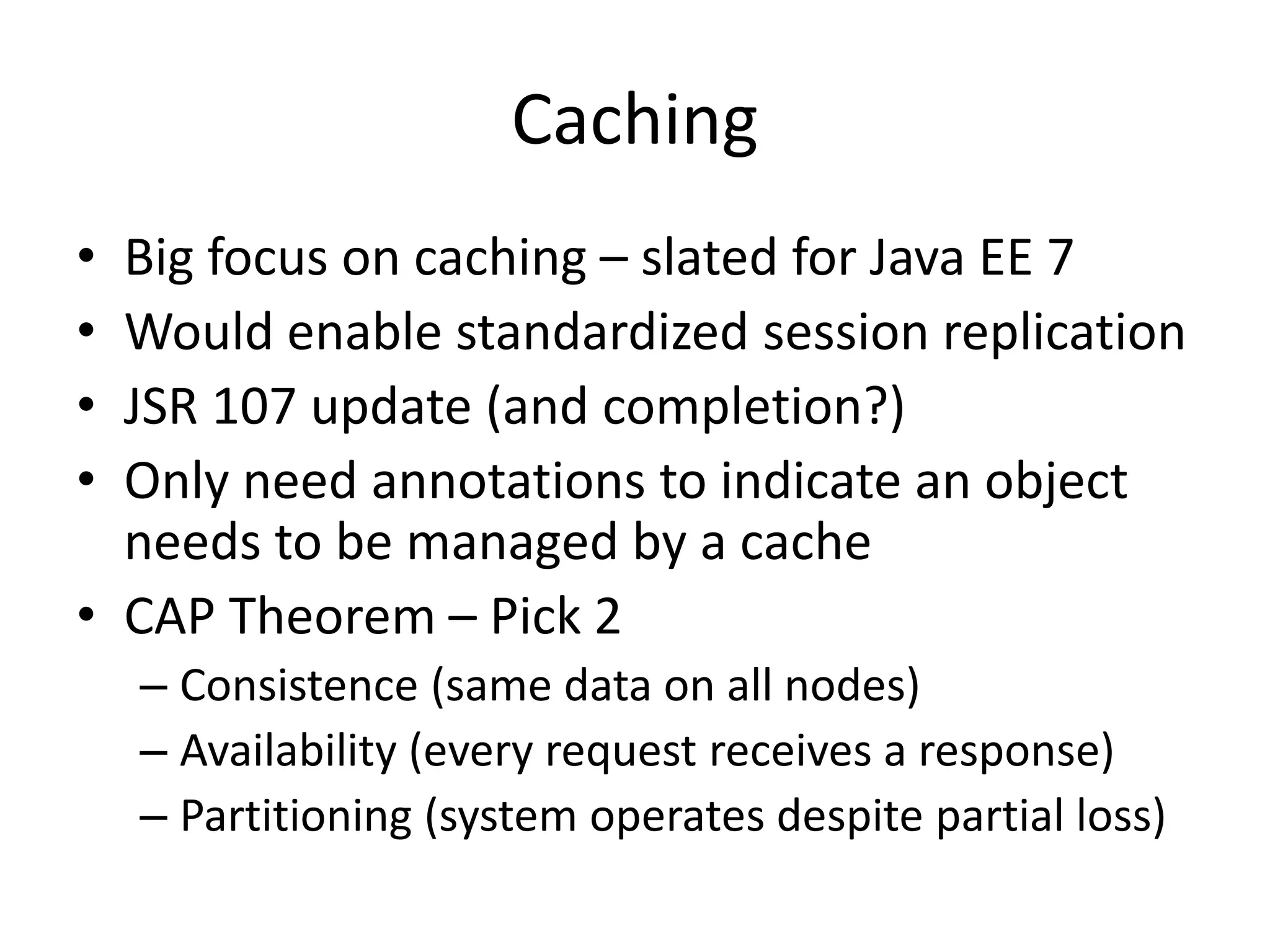 Caching

• Big focus on caching – slated for Java EE 7
• Would enable standardized session replication
• JSR 107 update (and completion?)
• Only need annotations to indicate an object needs to be managed by a cache
• CAP Theorem – Pick 2
  – Consistence (same data on all nodes)
  – Availability (every request receives a response)
  – Partitioning (system operates despite partial loss)